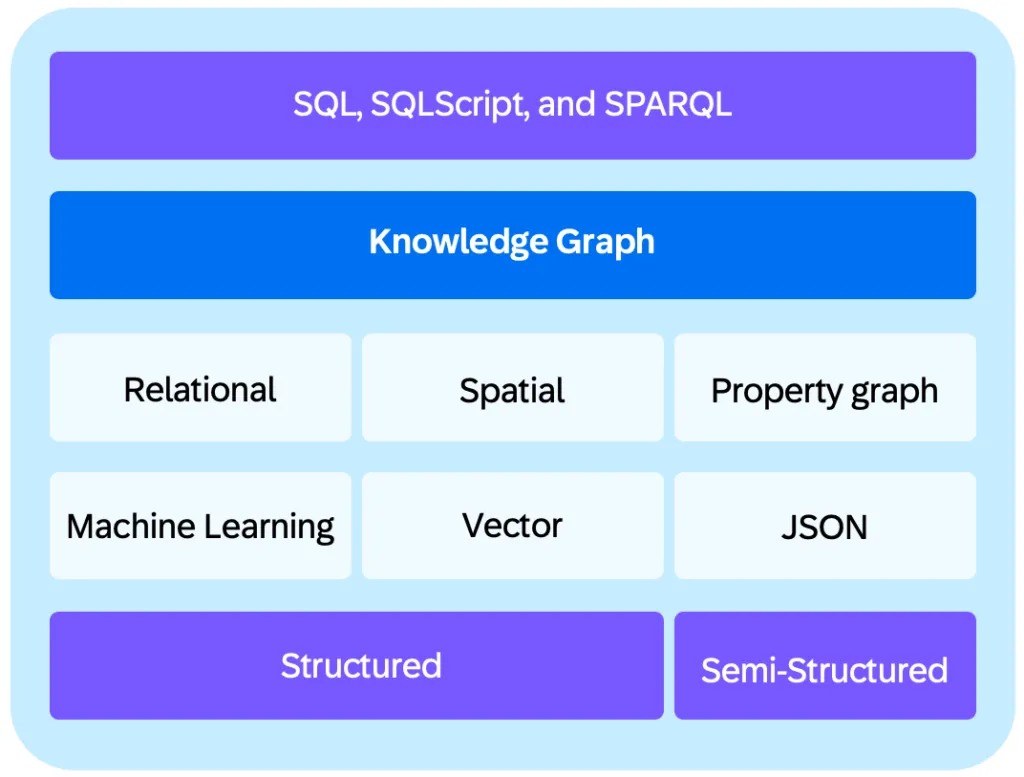 SQL, SQLScript, and SPARQL

Knowledge Graph

Relational

Spatial

Property graph

Machine Learning

Vector

JSON

Structured

Semi-Structured